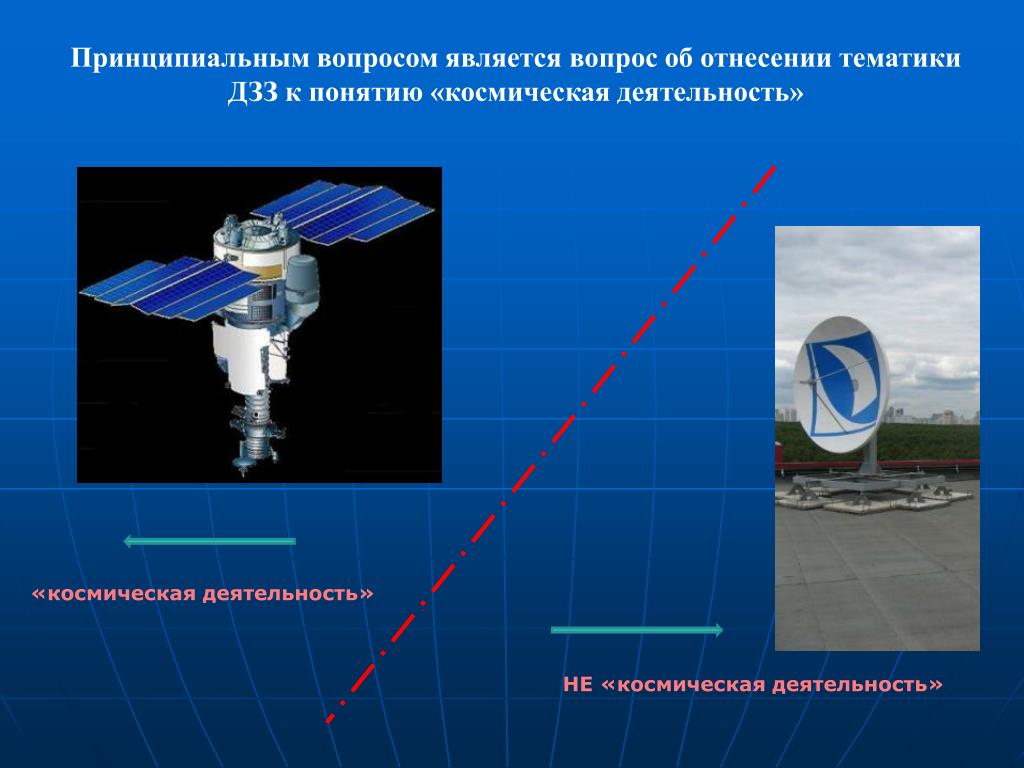 Принципиальным вопросом является вопрос об отнесении тематики ДЗЗ к понятию «космическая деятельность»

«космическая деятельность»

НЕ «космическая деятельность»